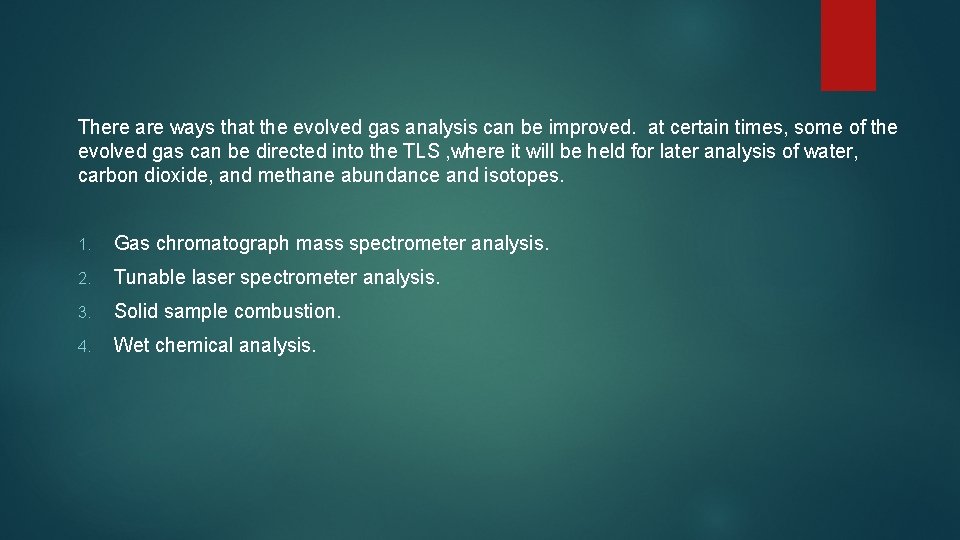 There are ways that the evolved gas analysis can be improved.  at certain times, some of the evolved gas can be directed into the TLS ,where it will be held for later analysis of water, carbon dioxide, and methane abundance and isotopes.

1. Gas chromatograph mass spectrometer analysis.
2. Tunable laser spectrometer analysis.
3. Solid sample combustion.
4. Wet chemical analysis.